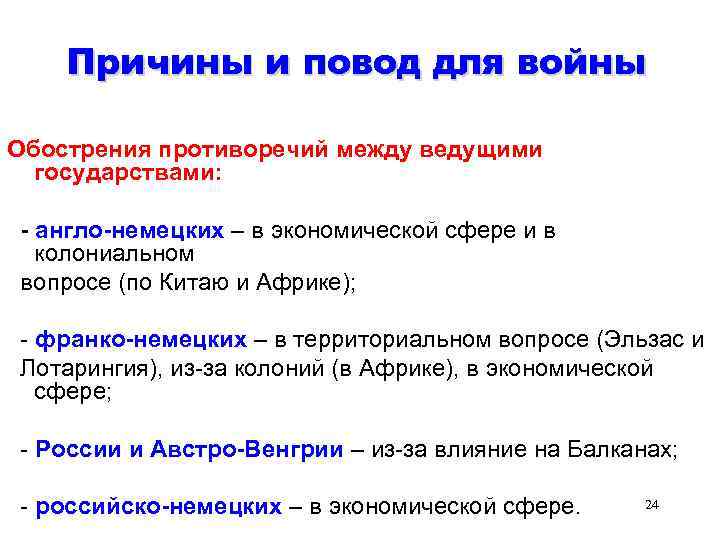 Причины и повод для войны

Обострения противоречий между ведущими государствами:

- англо-немецких – в экономической сфере и в колониальном вопросе (по Китаю и Африке);

- франко-немецких – в территориальном вопросе (Эльзас и Лотарингия), из-за колоний (в Африке), в экономической сфере;

- России и Австро-Венгрии – из-за влияние на Балканах;

- российско-немецких – в экономической сфере.

24